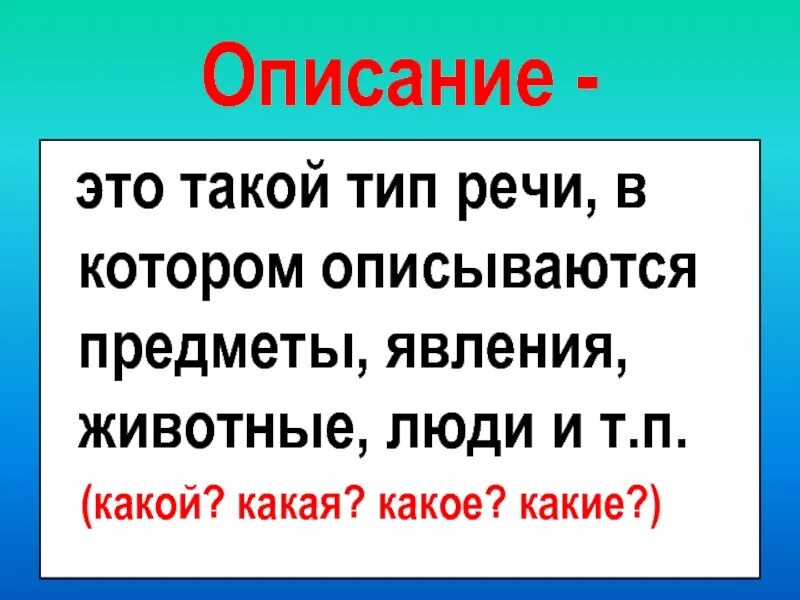 Описание -

это такой тип речи, в котором описываются предметы, явления, животные, люди и т.п.

(какой? какая? какое? какие?)